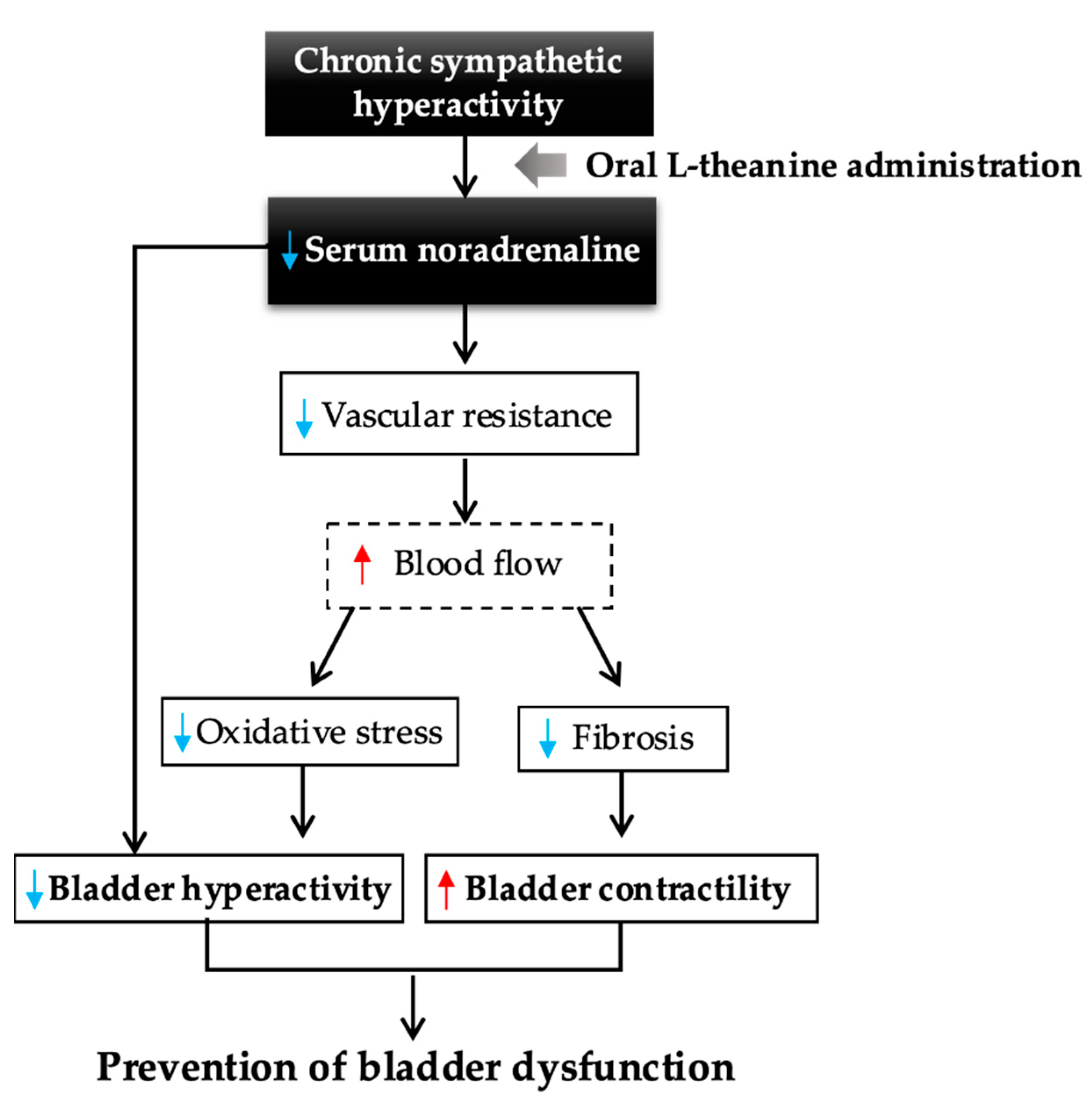 Chronic sympathetic hyperactivity

Oral L-theanine administration

↓ Serum noradrenaline

↓ Vascular resistance

↑ Blood flow

↓ Oxidative stress

↓ Fibrosis

↓ Bladder hyperactivity

↑ Bladder contractility

Prevention of bladder dysfunction